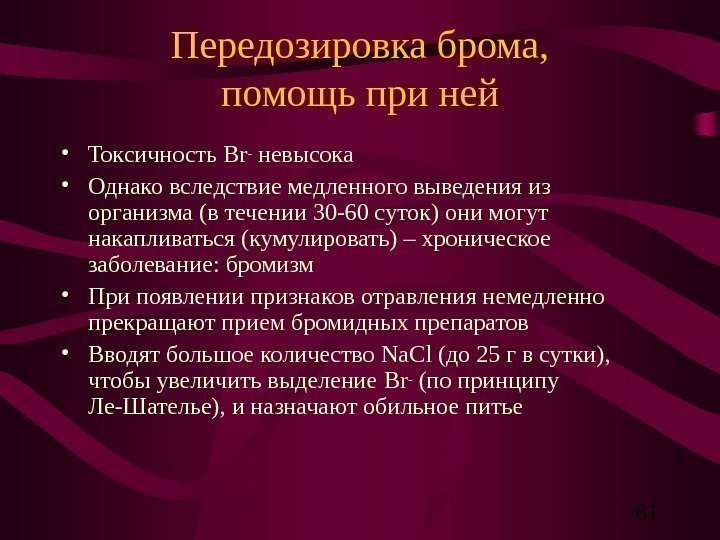 Передозировка брома, помощь при ней

• Токсичность $Br^-$ невысока

• Однако вследствие медленного выведения из организма (в течении 30-60 суток) они могут накапливаться (кумулировать) – хроническое заболевание: бромизм

• При появлении признаков отравления немедленно прекращают прием бромидных препаратов

• Вводят большое количество $NaCl$ (до 25 г в сутки), чтобы увеличить выделение $Br^-$ (по принципу Ле-Шателье), и назначают обильное питье

61